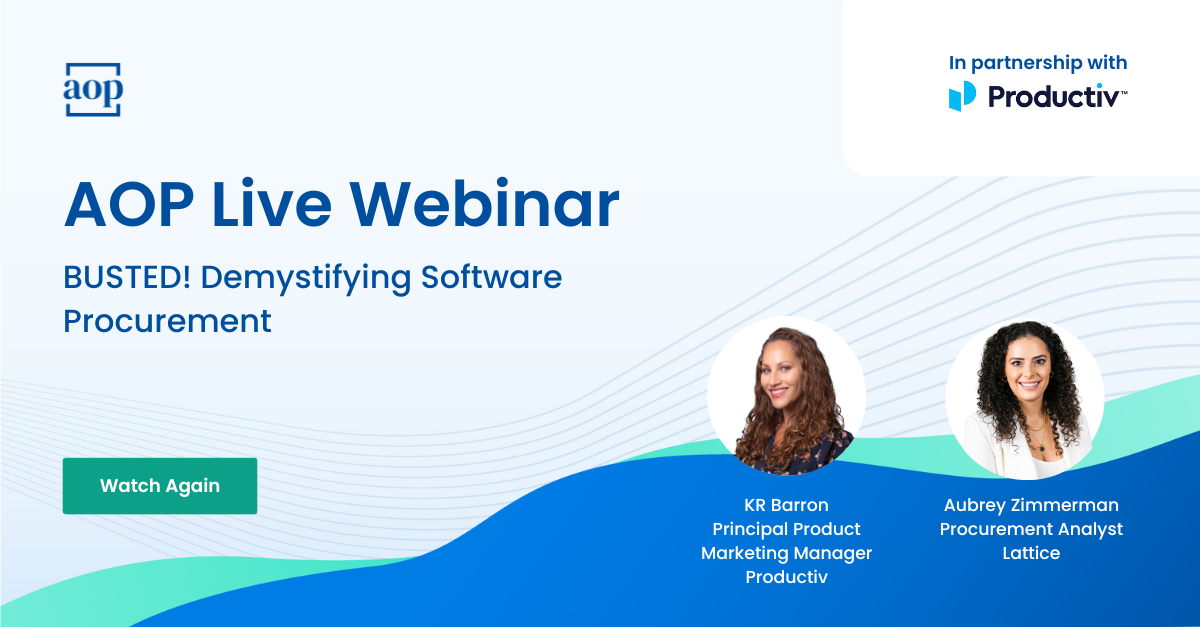 aop

In partnership with

Productiv™

AOP Live Webinar

BUSTED! Demystifying Software Procurement

Watch Again

KR Barron
Principal Product Marketing Manager
Productiv

Aubrey Zimmerman
Procurement Analyst
Lattice